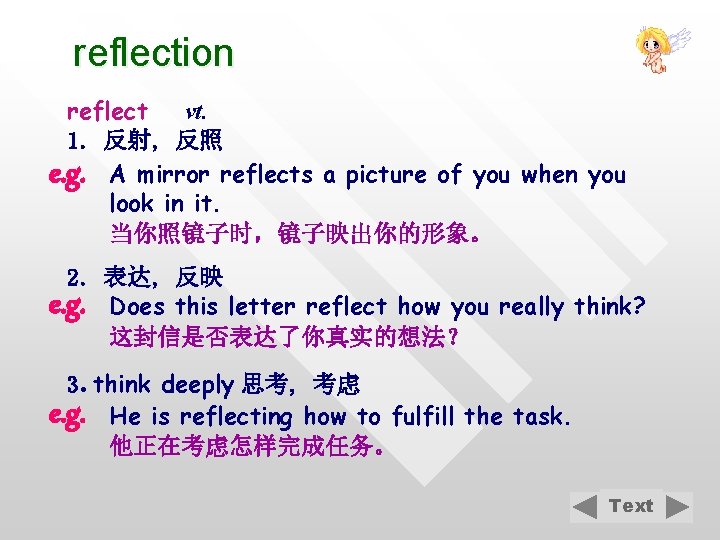 reflection

reflect vt.
1. 反射，反照
e.g. A mirror reflects a picture of you when you look in it.
当你照镜子时，镜子映出你的形象。

2. 表达，反映
e.g. Does this letter reflect how you really think?
这封信是否表达了你真实的想法？

3. think deeply 思考，考虑
e.g. He is reflecting how to fulfill the task.
他正在考虑怎样完成任务。

Text